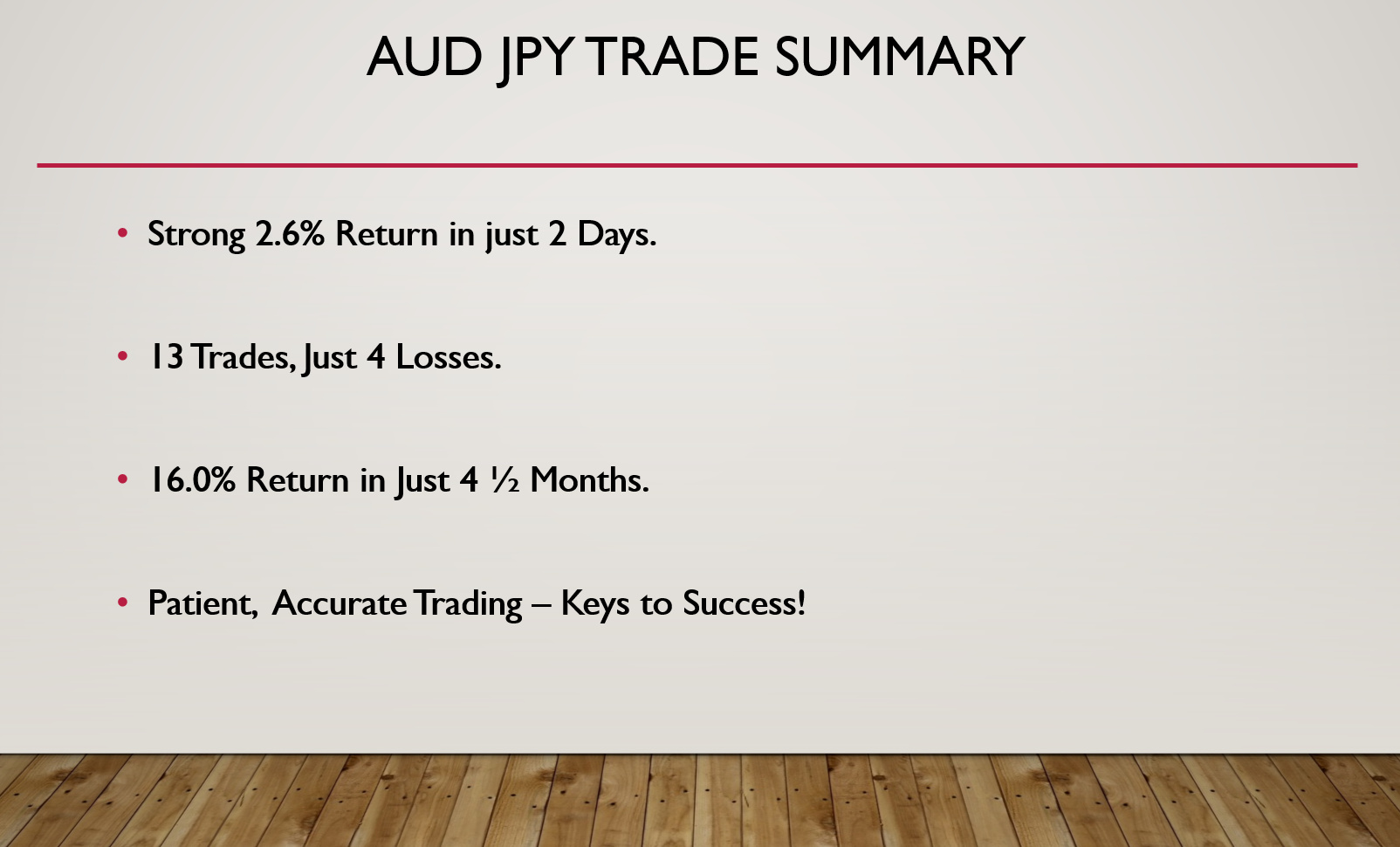 AUD JPY TRADE SUMMARY

• Strong 2.6% Return in just 2 Days.

• 13 Trades, Just 4 Losses.

• 16.0% Return in Just 4 ½ Months.

• Patient, Accurate Trading – Keys to Success!